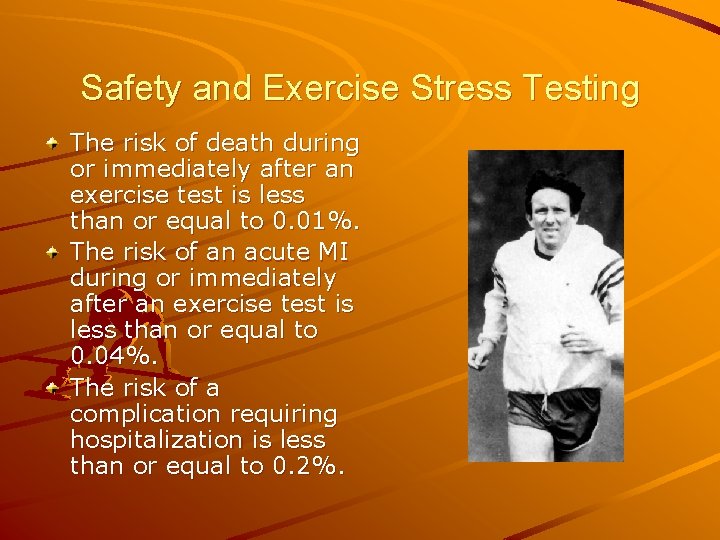 Safety and Exercise Stress Testing

The risk of death during or immediately after an exercise test is less than or equal to 0.01%.

The risk of an acute MI during or immediately after an exercise test is less than or equal to 0.04%.

The risk of a complication requiring hospitalization is less than or equal to 0.2%.